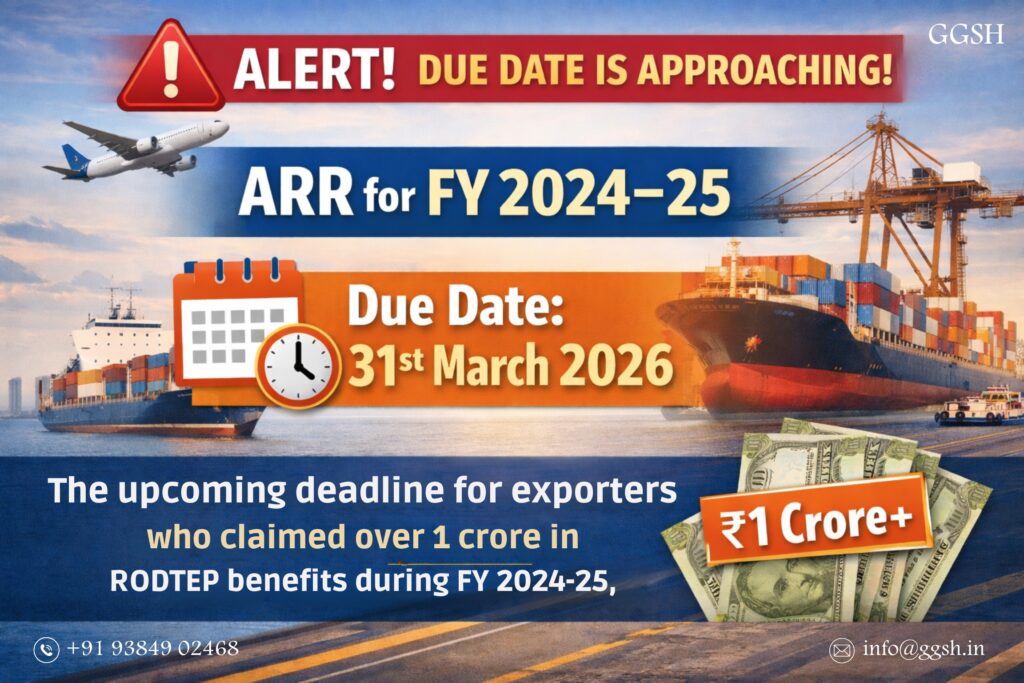 GGSH

ALERT! DUE DATE IS APPROACHING!

ARR for FY 2024–25

Due Date:
31st March 2026

The upcoming deadline for exporters who claimed over 1 crore in RODTEP benefits during FY 2024-25,

₹1 Crore+

+91 93849 02468

info@ggsh.in